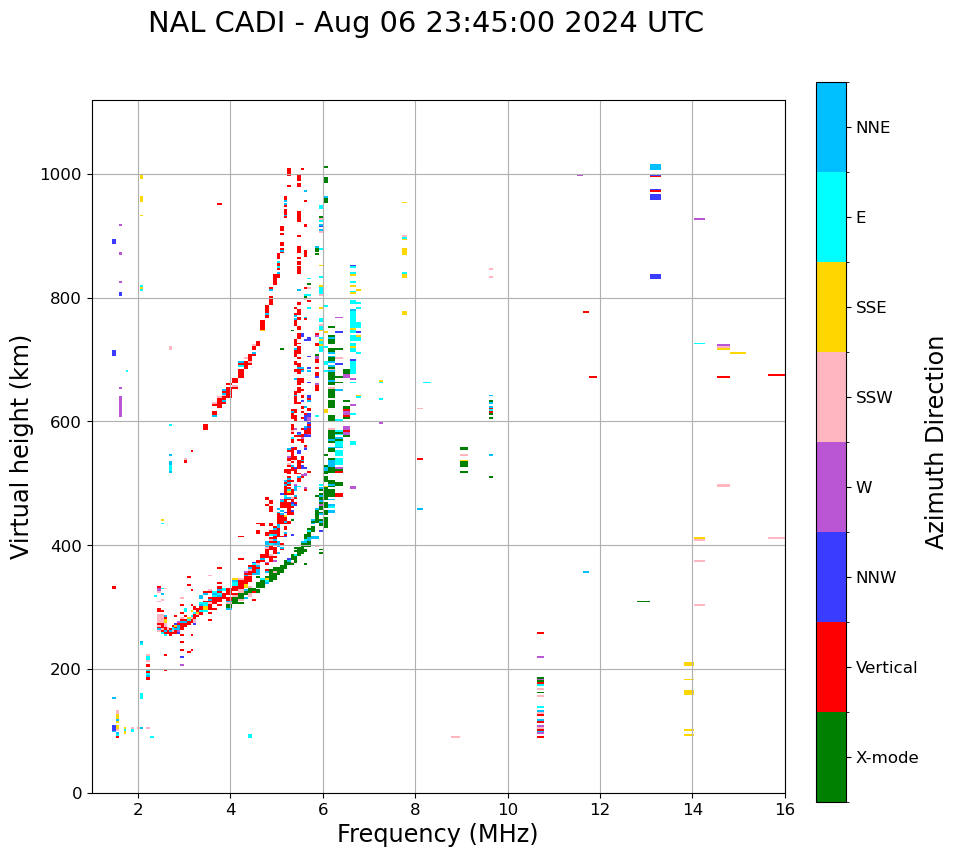 NAL CADI - Aug 06 23:45:00 2024 UTC

Virtual height (km)

1000
800
600
400
200
0

2
4
6
8
10
12
14
16

Frequency (MHz)

NNE
E
SSE
SSW
W
NNW
Vertical
X-mode

Azimuth Direction